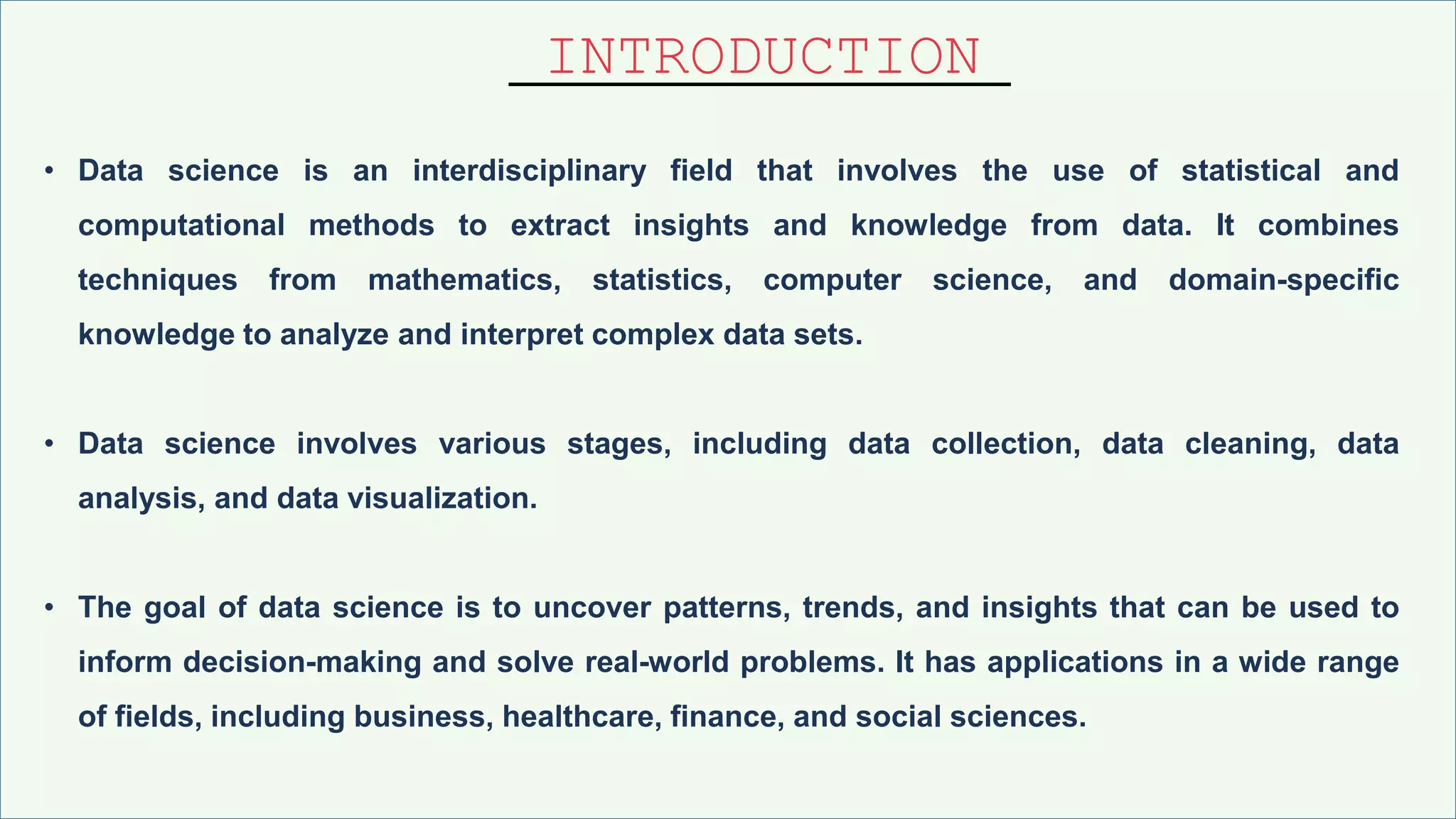 INTRODUCTION

• Data science is an interdisciplinary field that involves the use of statistical and computational methods to extract insights and knowledge from data. It combines techniques from mathematics, statistics, computer science, and domain-specific knowledge to analyze and interpret complex data sets.

• Data science involves various stages, including data collection, data cleaning, data analysis, and data visualization.

• The goal of data science is to uncover patterns, trends, and insights that can be used to inform decision-making and solve real-world problems. It has applications in a wide range of fields, including business, healthcare, finance, and social sciences.